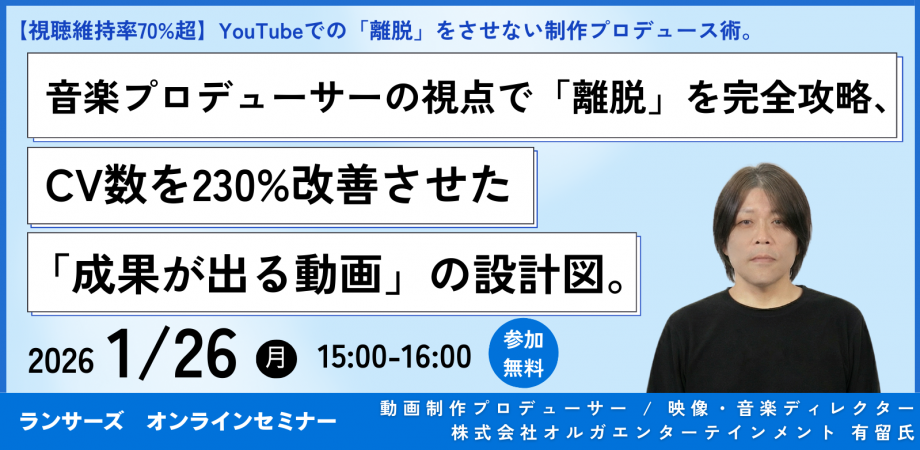 【視聴維持率70%超】YouTubeでの「離脱」をさせない制作プロデュース術。

音楽プロデューサーの視点で「離脱」を完全攻略、

CV数を230%改善させた

「成果が出る動画」の設計図。

2026 1/26 月 15:00-16:00

参加無料

ランサーズ　オンラインセミナー

動画制作プロデューサー / 映像・音楽ディレクター
株式会社オルガエンターテインメント 有留氏